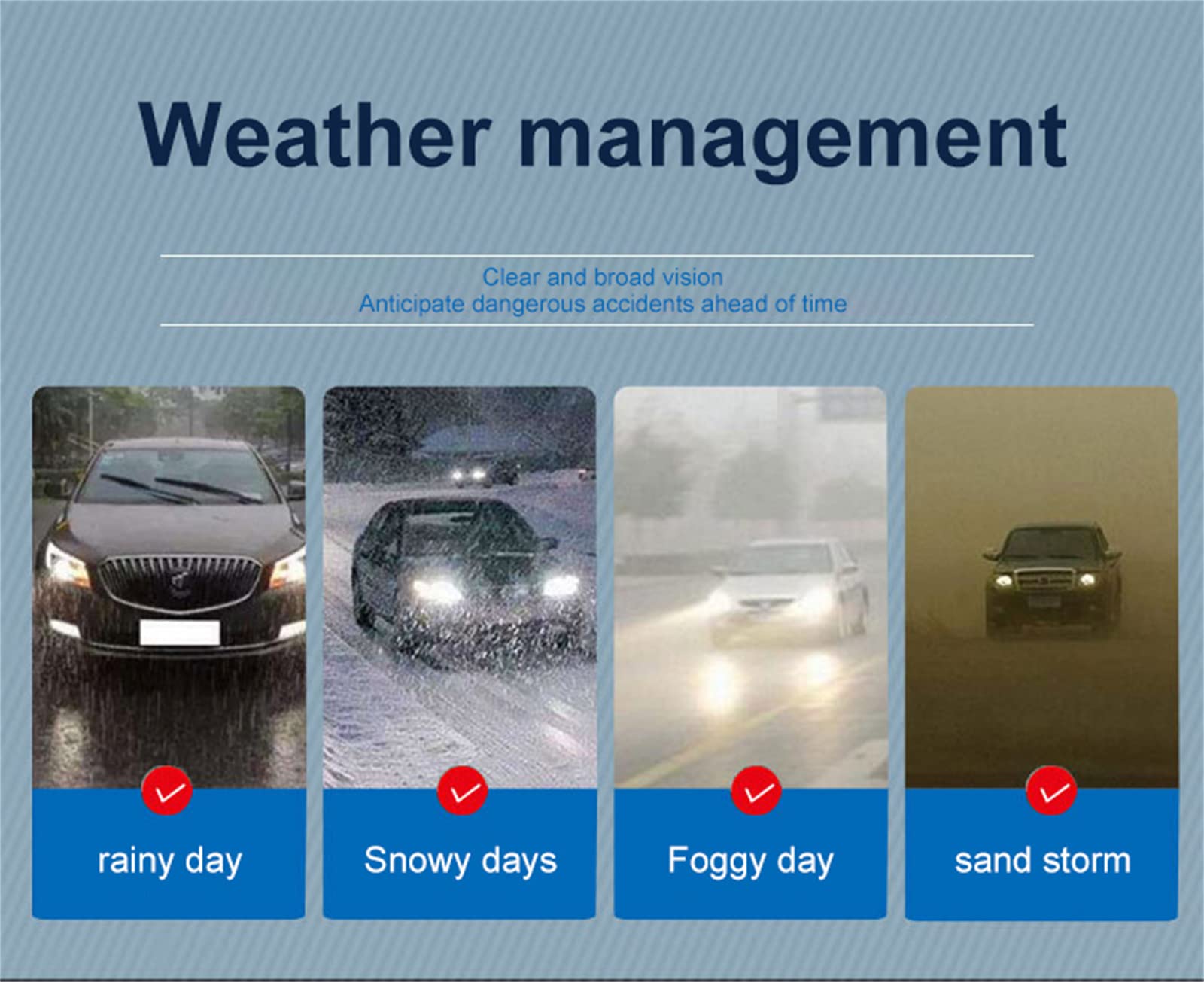 Weather management

Clear and broad vision
Anticipate dangerous accidents ahead of time

rainy day

Snowy days

Foggy day

sand storm